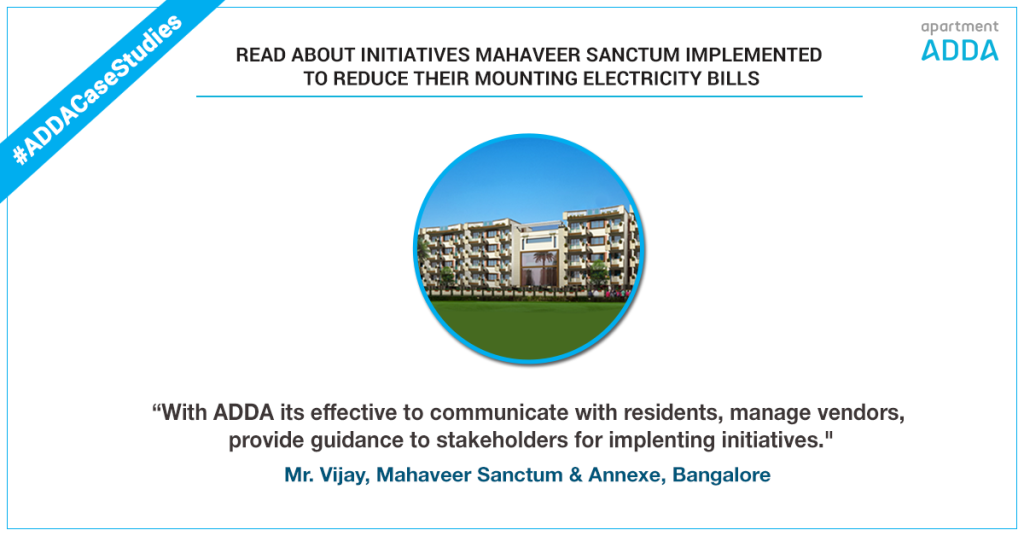 #ADDACaseStudies

apartment ADDA

READ ABOUT INITIATIVES MAHAVEER SANCTUM IMPLEMENTED TO REDUCE THEIR MOUNTING ELECTRICITY BILLS

“With ADDA its effective to communicate with residents, manage vendors, provide guidance to stakeholders for implenting initiatives."

Mr. Vijay, Mahaveer Sanctum & Annexe, Bangalore